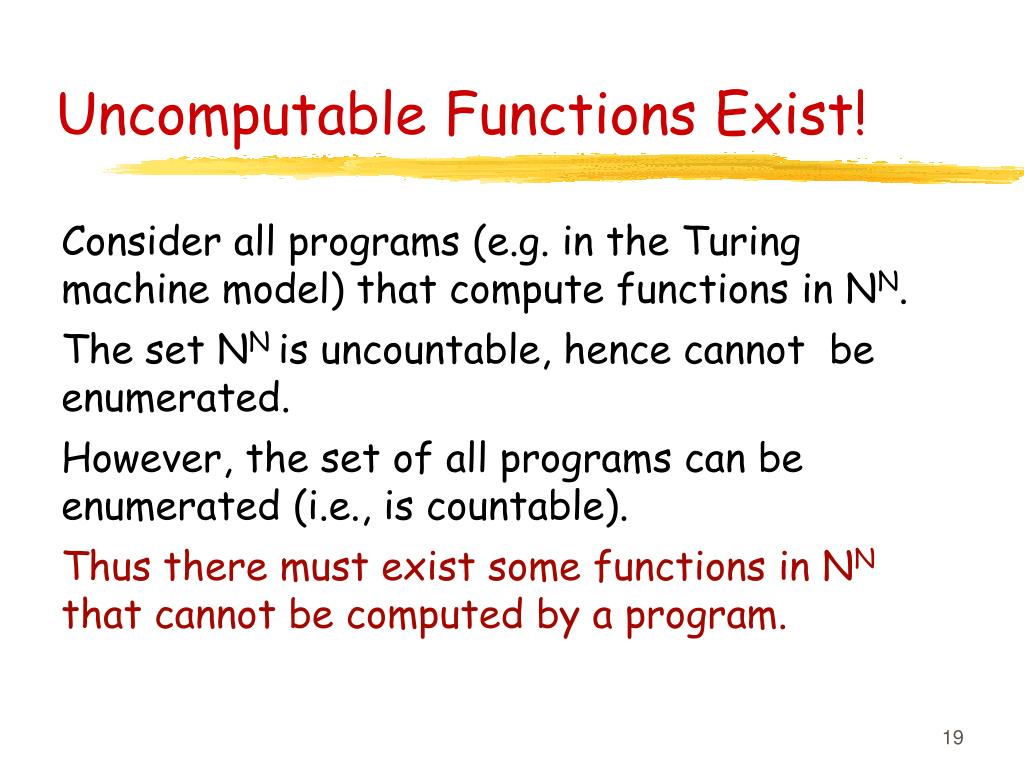 Uncomputable Functions Exist!

Consider all programs (e.g. in the Turing machine model) that compute functions in $N^N$.

The set $N^N$ is uncountable, hence cannot be enumerated.

However, the set of all programs can be enumerated (i.e., is countable).

Thus there must exist some functions in $N^N$ that cannot be computed by a program.

19